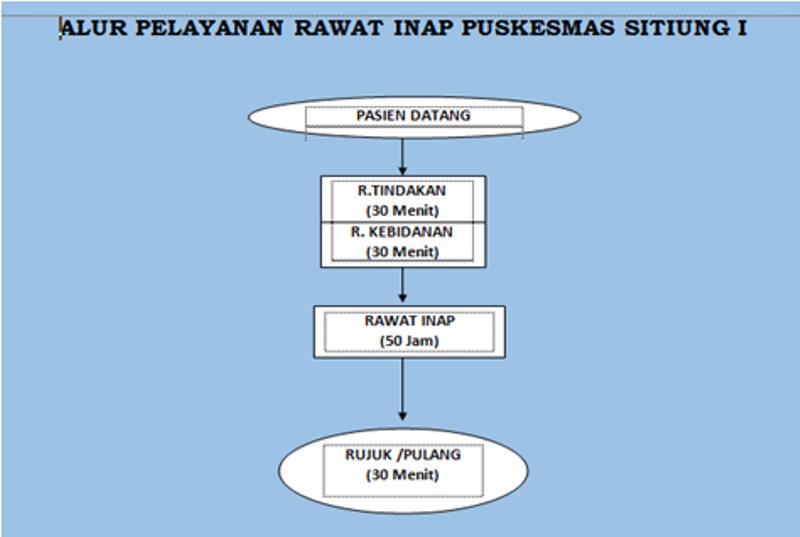 ALUR PELAYANAN RAWAT INAP PUSKESMAS SITIUNG I

PASIEN DATANG

R.TINDAKAN
(30 Menit)

R. KEBIDANAN
(30 Menit)

RAWAT INAP
(50 Jam)

RUJUK /PULANG
(30 Menit)